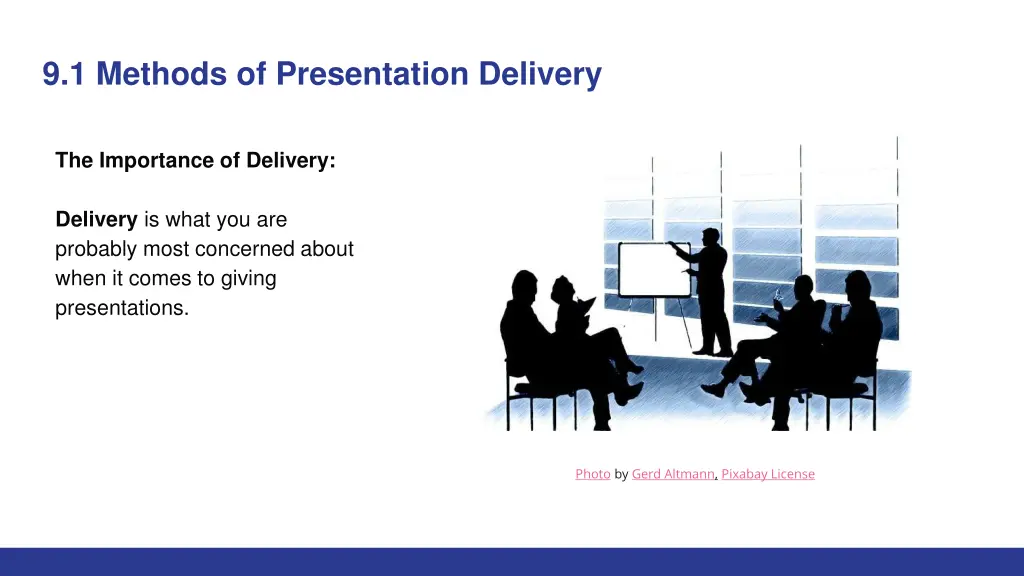 9.1 Methods of Presentation Delivery

The Importance of Delivery:

Delivery is what you are probably most concerned about when it comes to giving presentations.

Photo by Gerd Altmann, Pixabay License